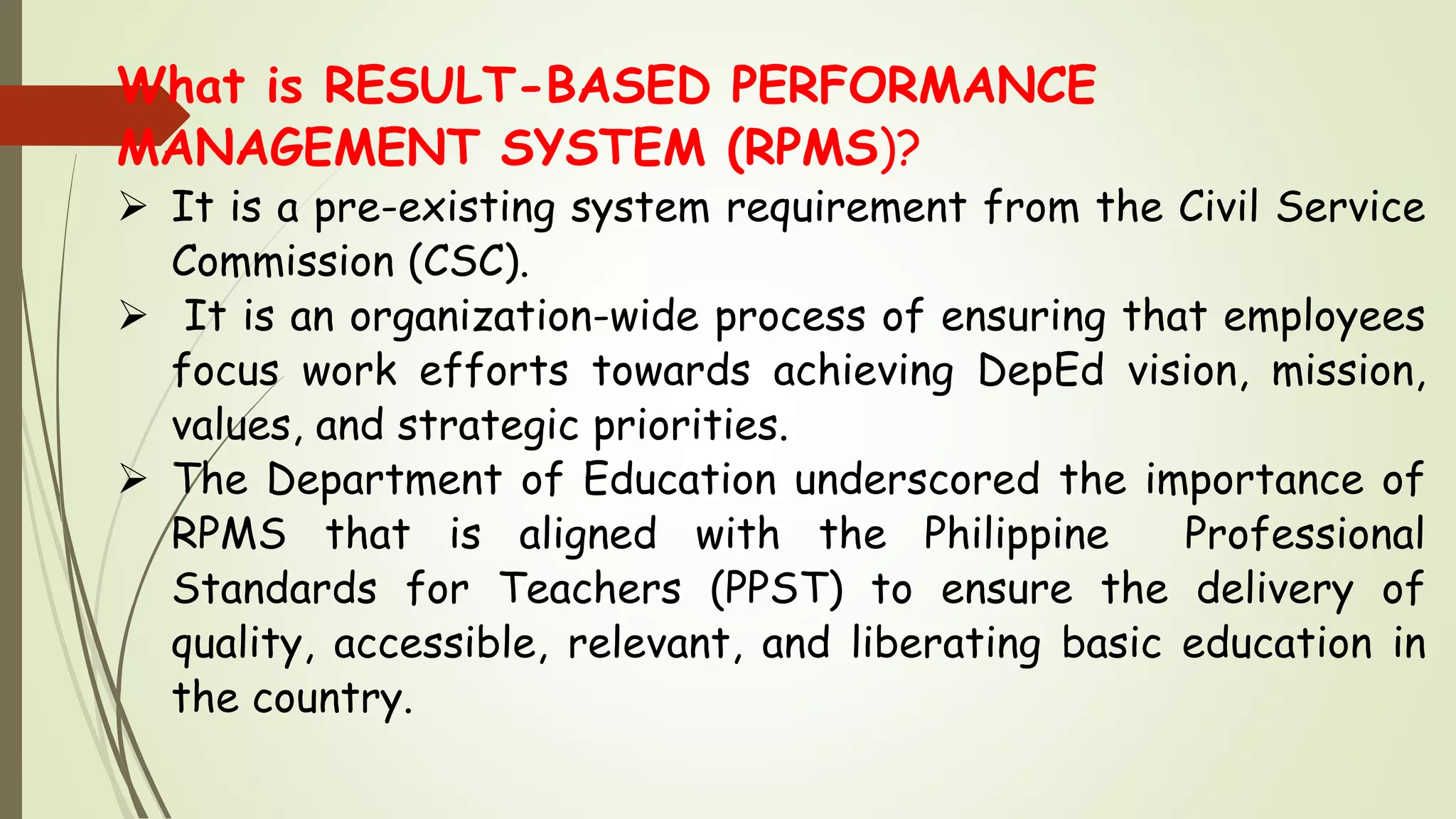 What is RESULT-BASED PERFORMANCE MANAGEMENT SYSTEM (RPMS)?

➢ It is a pre-existing system requirement from the Civil Service Commission (CSC).

➢ It is an organization-wide process of ensuring that employees focus work efforts towards achieving DepEd vision, mission, values, and strategic priorities.

➢ The Department of Education underscored the importance of RPMS that is aligned with the Philippine Professional Standards for Teachers (PPST) to ensure the delivery of quality, accessible, relevant, and liberating basic education in the country.